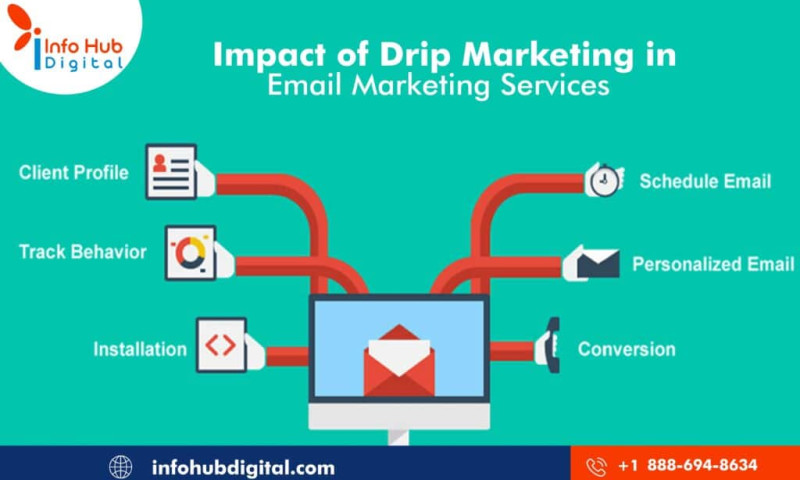 Info Hub Digital

Impact of Drip Marketing in Email Marketing Services

Client Profile

Track Behavior

Installation

Schedule Email

Personalized Email

Conversion

infohubdigital.com

+1 888-694-8634